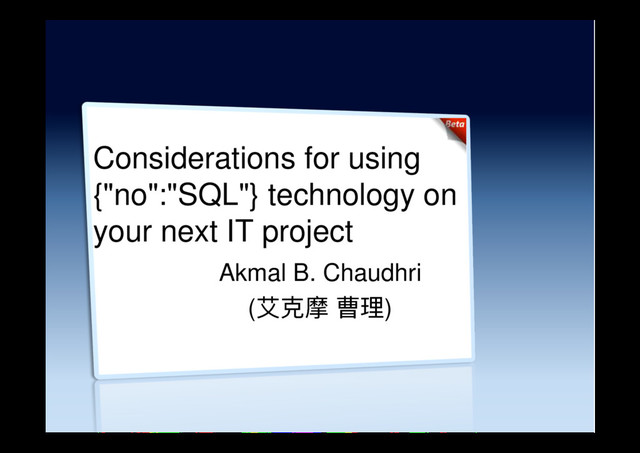 Beta

Considerations for using {"no":"SQL"} technology on your next IT project

Akmal B. Chaudhri
(艾克摩 曹理)